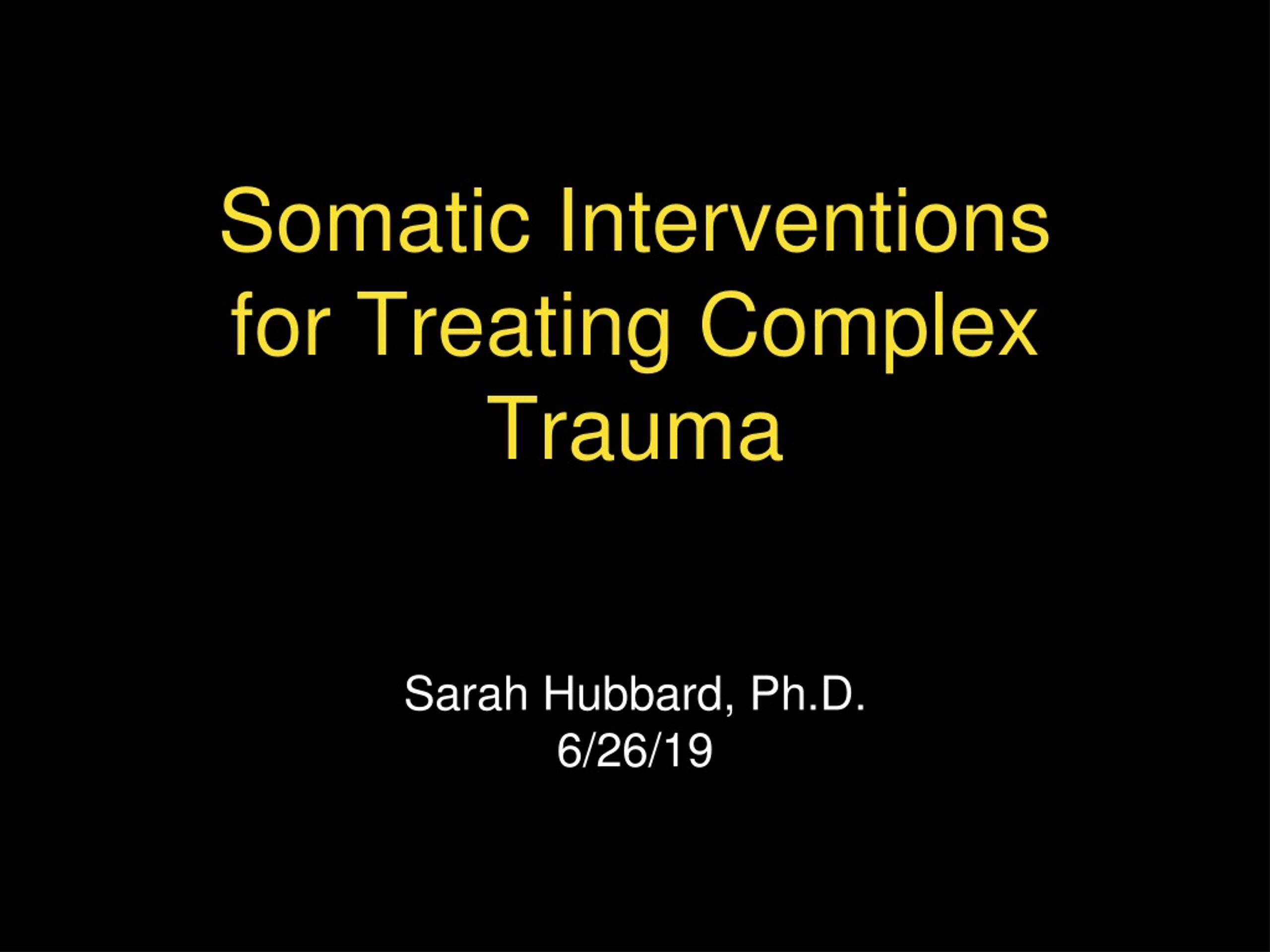 Somatic Interventions for Treating Complex Trauma

Sarah Hubbard, Ph.D.
6/26/19